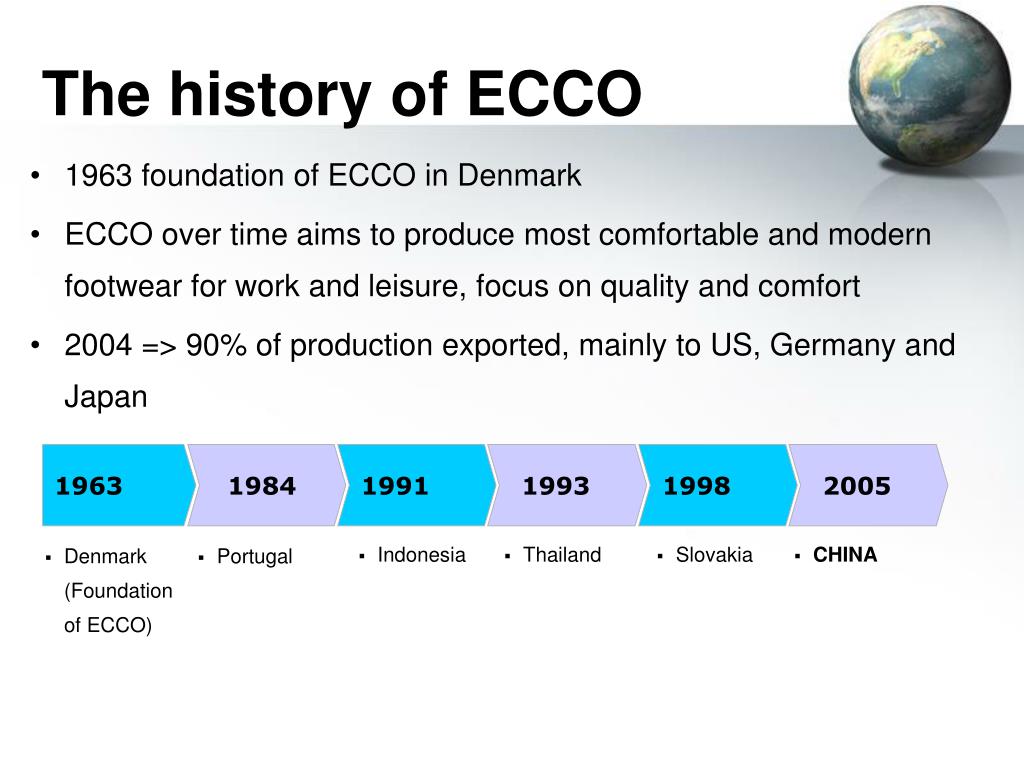 The history of ECCO

• 1963 foundation of ECCO in Denmark
• ECCO over time aims to produce most comfortable and modern footwear for work and leisure, focus on quality and comfort
• 2004 => 90% of production exported, mainly to US, Germany and Japan

1963 1984 1991 1993 1998 2005

▪ Denmark (Foundation of ECCO)
▪ Portugal
▪ Indonesia
▪ Thailand
▪ Slovakia
▪ CHINA